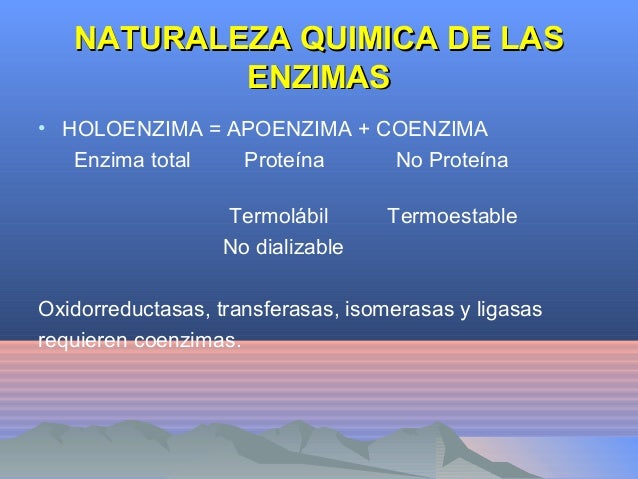 NATURALEZA QUIMICA DE LAS ENZIMAS

• HOLOENZIMA = APOENZIMA + COENZIMA
Enzima total Proteína No Proteína

Termolábil Termoestable
No dializable

Oxidorreductasas, transferasas, isomerasas y ligasas requieren coenzimas.